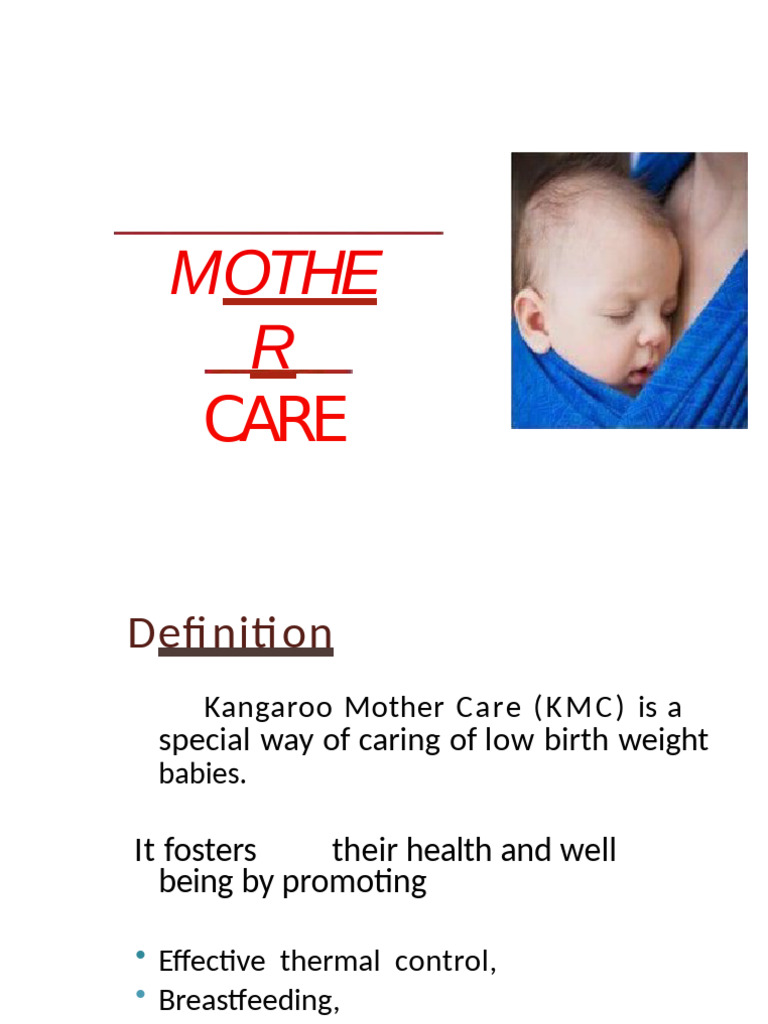 MOTHE
R
CARE

Definition

Kangaroo Mother Care (KMC) is a special way of caring of low birth weight babies.

It fosters their health and well being by promoting

• Effective thermal control,
• Breastfeeding,